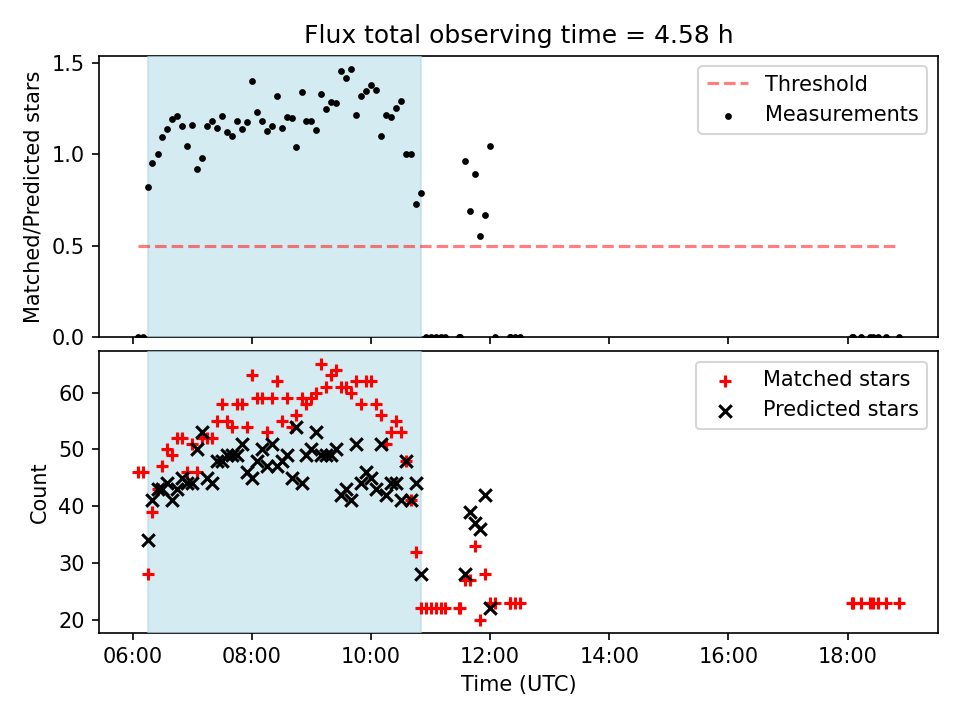 Flux total observing time = 4.58 h

Matched/Predicted stars

1.5
1.0
0.5
0.0

Threshold
Measurements

Count

60
50
40
30
20

Matched stars
Predicted stars

06:00 08:00 10:00 12:00 14:00 16:00 18:00

Time (UTC)